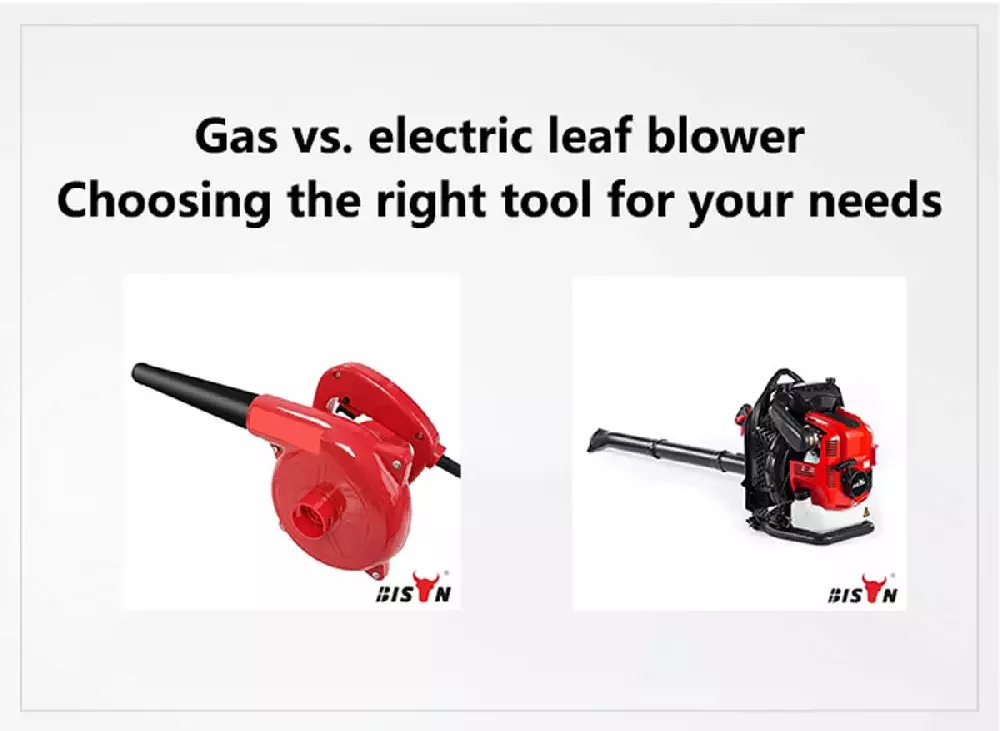 Gas vs. electric leaf blower
Choosing the right tool for your needs

BISON

BISON